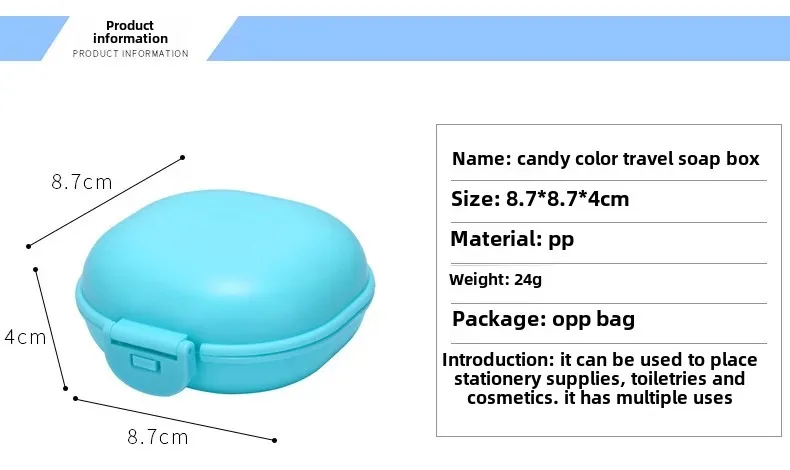 Product information
PRODUCT INFORMATION

8.7cm

4cm

8.7cm

Name: candy color travel soap box

Size: 8.7*8.7*4cm

Material: pp

Weight: 24g

Package: opp bag

Introduction: it can be used to place stationery supplies, toiletries and cosmetics. it has multiple uses